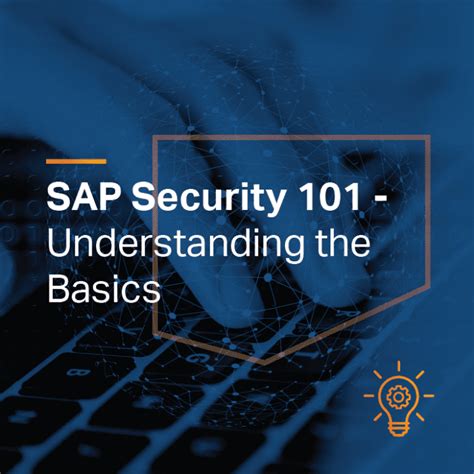 SAP Security 101 - Understanding the Basics